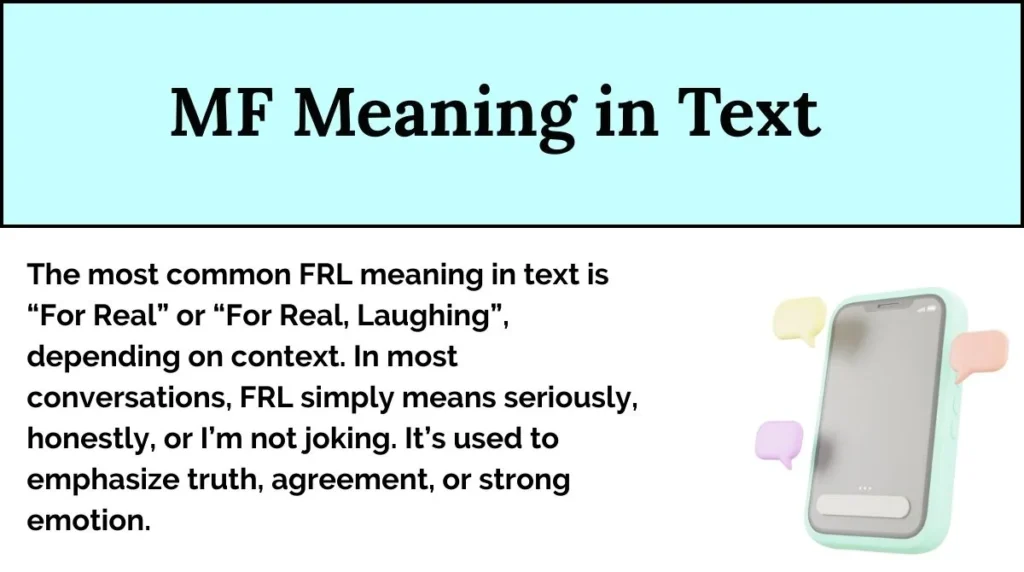 MF Meaning in Text

The most common FRL meaning in text is “For Real” or “For Real, Laughing”, depending on context. In most conversations, FRL simply means seriously, honestly, or I’m not joking. It’s used to emphasize truth, agreement, or strong emotion.